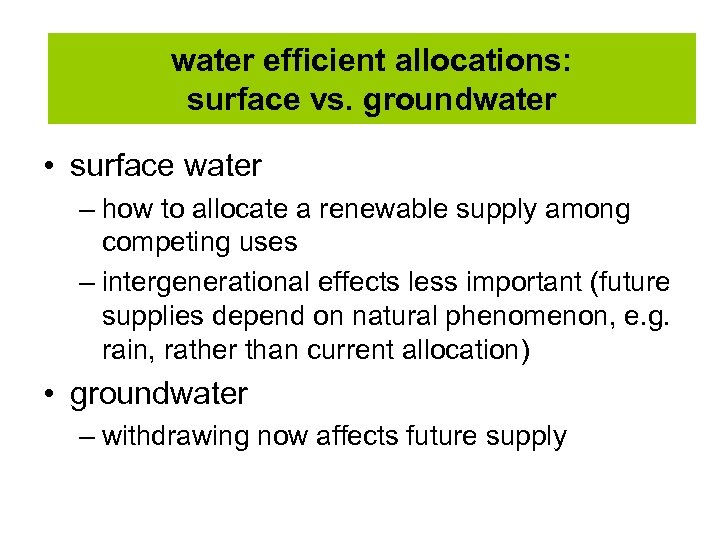 water efficient allocations:
surface vs. groundwater

• surface water
– how to allocate a renewable supply among competing uses
– intergenerational effects less important (future supplies depend on natural phenomenon, e.g. rain, rather than current allocation)
• groundwater
– withdrawing now affects future supply